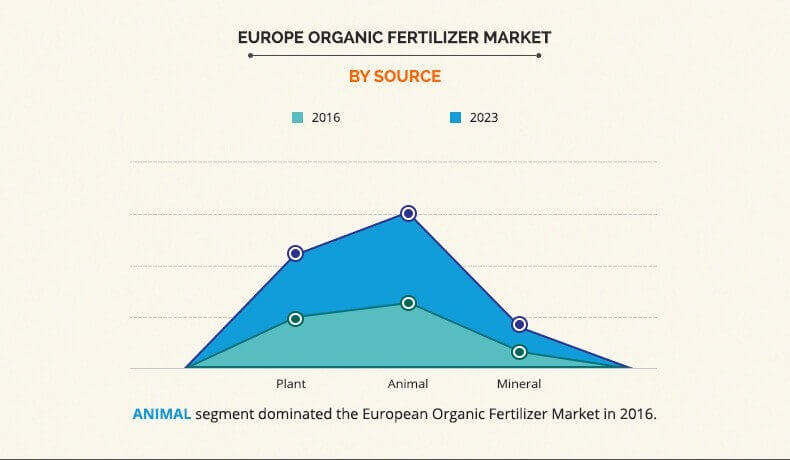 EUROPE ORGANIC FERTILIZER MARKET

BY SOURCE

2016

2023

Plant

Animal

Mineral

ANIMAL segment dominated the European Organic Fertilizer Market in 2016.